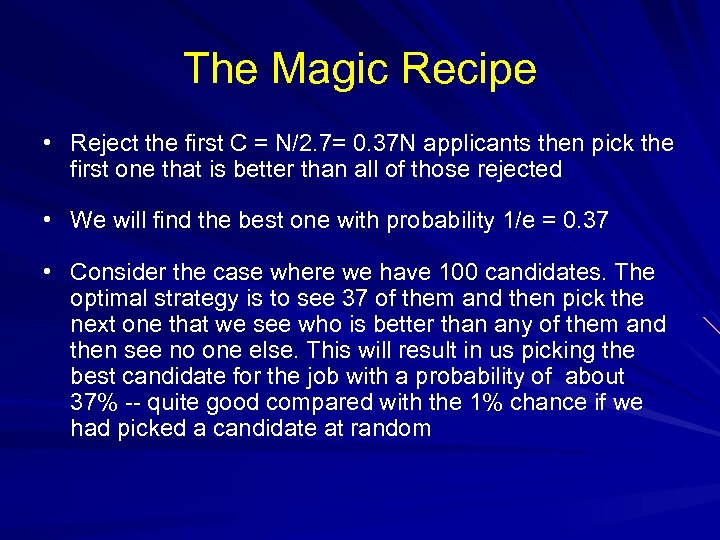 The Magic Recipe

• Reject the first C = N/2.7= 0.37N applicants then pick the first one that is better than all of those rejected

• We will find the best one with probability 1/e = 0.37

• Consider the case where we have 100 candidates. The optimal strategy is to see 37 of them and then pick the next one that we see who is better than any of them and then see no one else. This will result in us picking the best candidate for the job with a probability of about 37% -- quite good compared with the 1% chance if we had picked a candidate at random